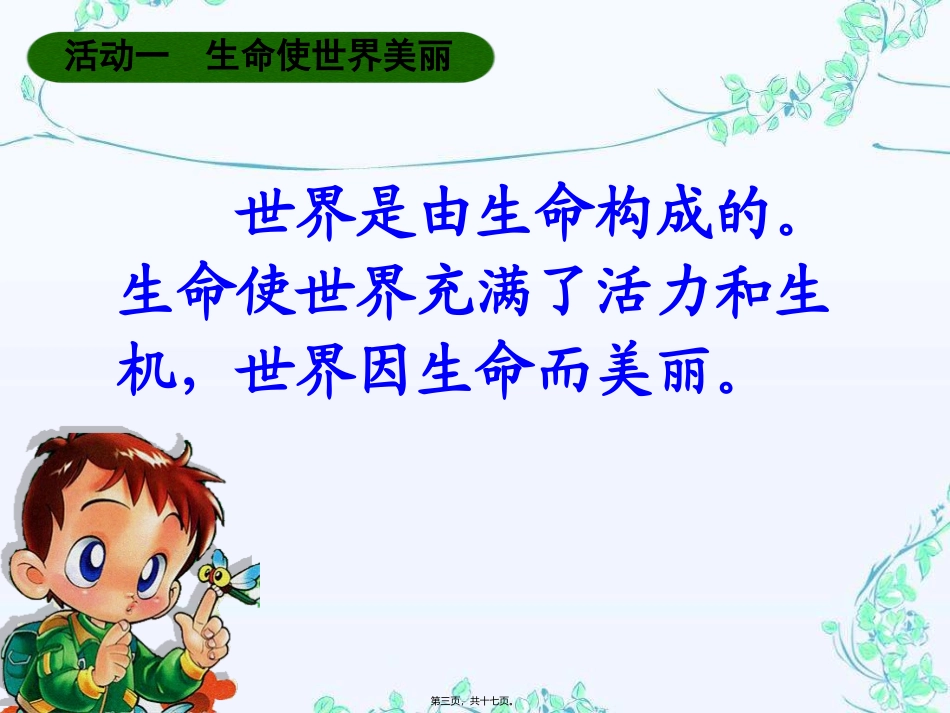 活动一　生命使世界美丽

世界是由生命构成的。生命使世界充满了活力和生机，世界因生命而美丽。

第三页，共十七页。